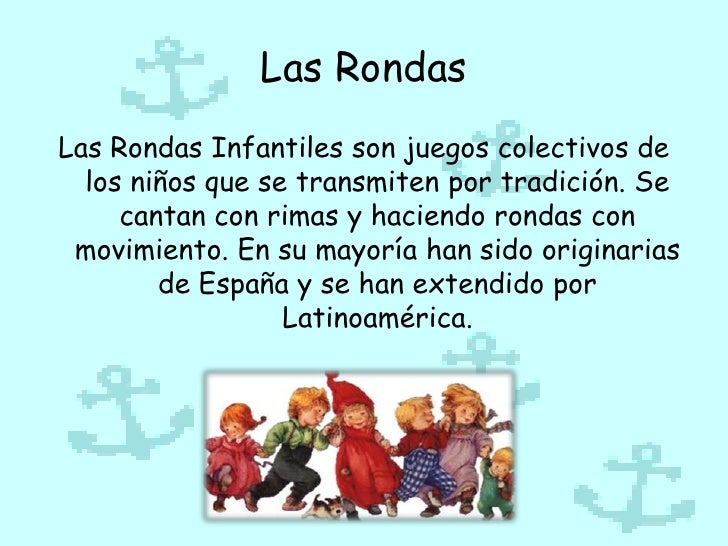 Las Rondas

Las Rondas Infantiles son juegos colectivos de los niños que se transmiten por tradición. Se cantan con rimas y haciendo rondas con movimiento. En su mayoría han sido originarias de España y se han extendido por Latinoamérica.